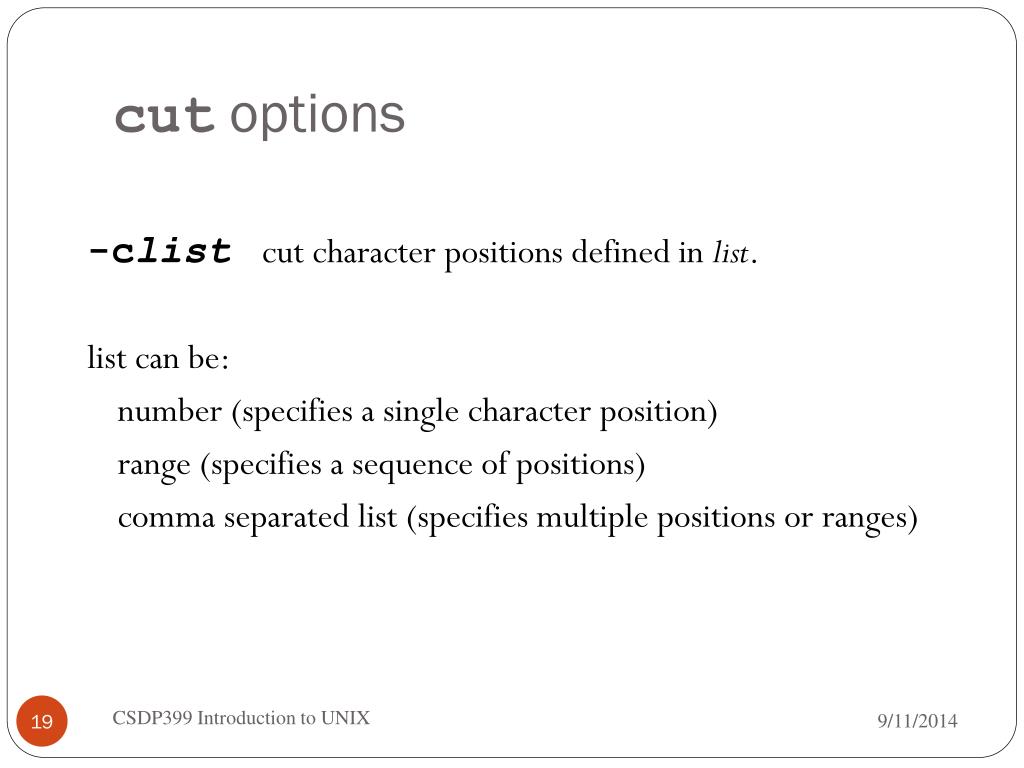 cut options

-clist cut character positions defined in list.

list can be:
number (specifies a single character position)
range (specifies a sequence of positions)
comma separated list (specifies multiple positions or ranges)

19 CSDP399 Introduction to UNIX 9/11/2014